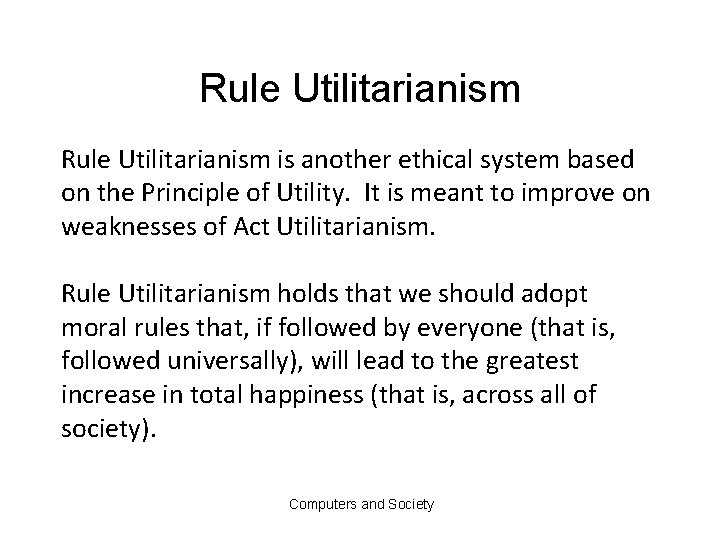 Rule Utilitarianism

Rule Utilitarianism is another ethical system based on the Principle of Utility. It is meant to improve on weaknesses of Act Utilitarianism.

Rule Utilitarianism holds that we should adopt moral rules that, if followed by everyone (that is, followed universally), will lead to the greatest increase in total happiness (that is, across all of society).

Computers and Society